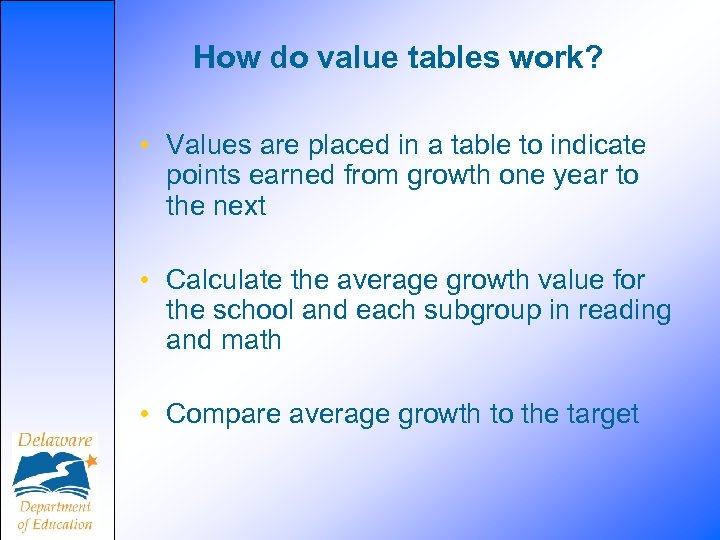 How do value tables work?

• Values are placed in a table to indicate points earned from growth one year to the next

• Calculate the average growth value for the school and each subgroup in reading and math

• Compare average growth to the target

Delaware Department of Education